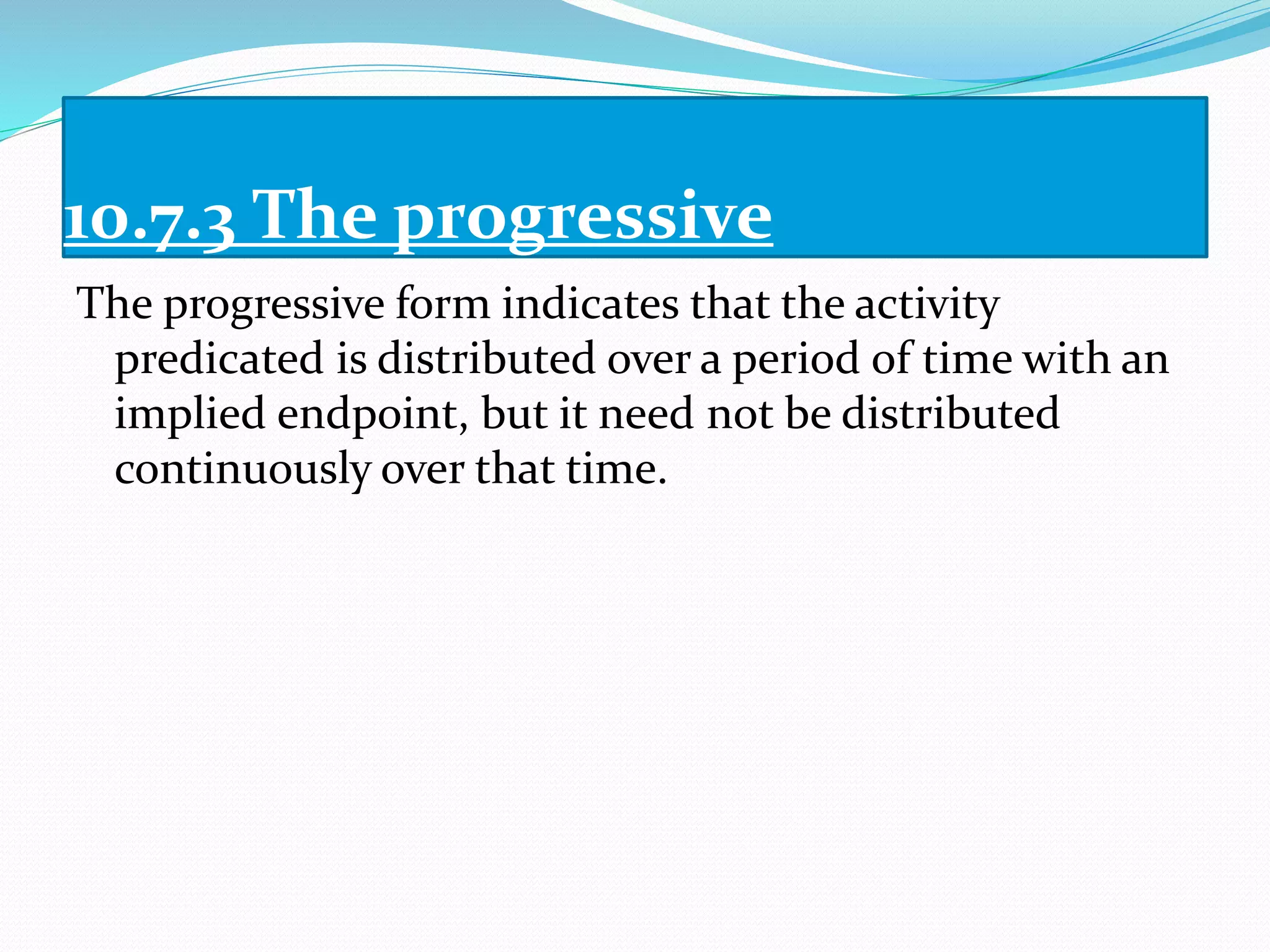 10.7.3 The progressive

The progressive form indicates that the activity predicated is distributed over a period of time with an implied endpoint, but it need not be distributed continuously over that time.